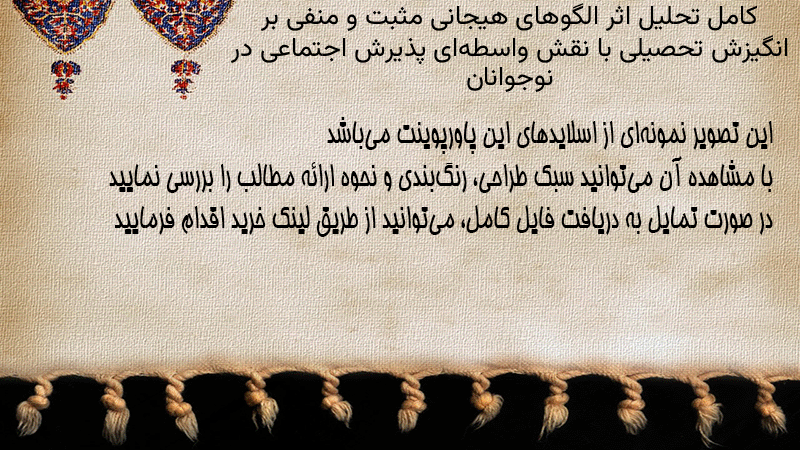 کامل تحلیل اثر الگوهای هیجانی مثبت و منفی بر انگیزش تحصیلی با نقش واسطه‌ای پذیرش اجتماعی در نوجوانان

این تصویر نمونه‌ای از اسلایدهای این پاورپوینت می‌باشد
با مشاهده آن می‌توانید سبک طراحی، رنگ‌بندی و نحوه ارائه مطالب را بررسی نمایید
در صورت تمایل به دریافت فایل کامل، می‌توانید از طریق لینک خرید اقدام فرمایید